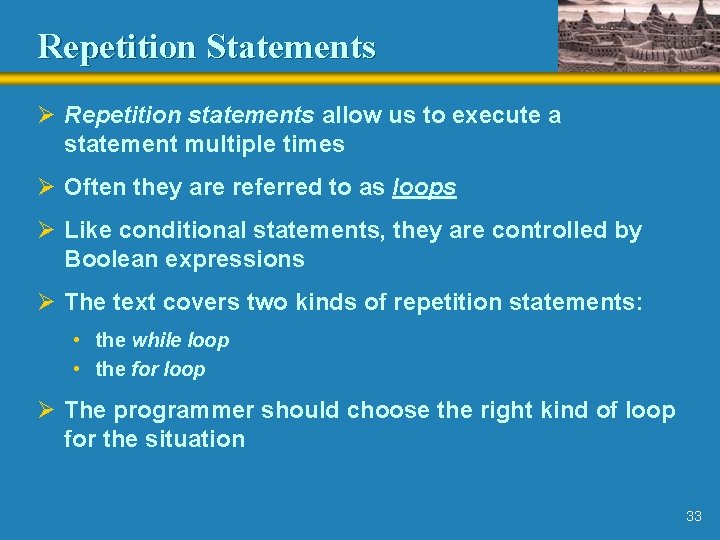 Repetition Statements

➢ Repetition statements allow us to execute a statement multiple times

➢ Often they are referred to as loops

➢ Like conditional statements, they are controlled by Boolean expressions

➢ The text covers two kinds of repetition statements:

• the while loop
• the for loop

➢ The programmer should choose the right kind of loop for the situation

33